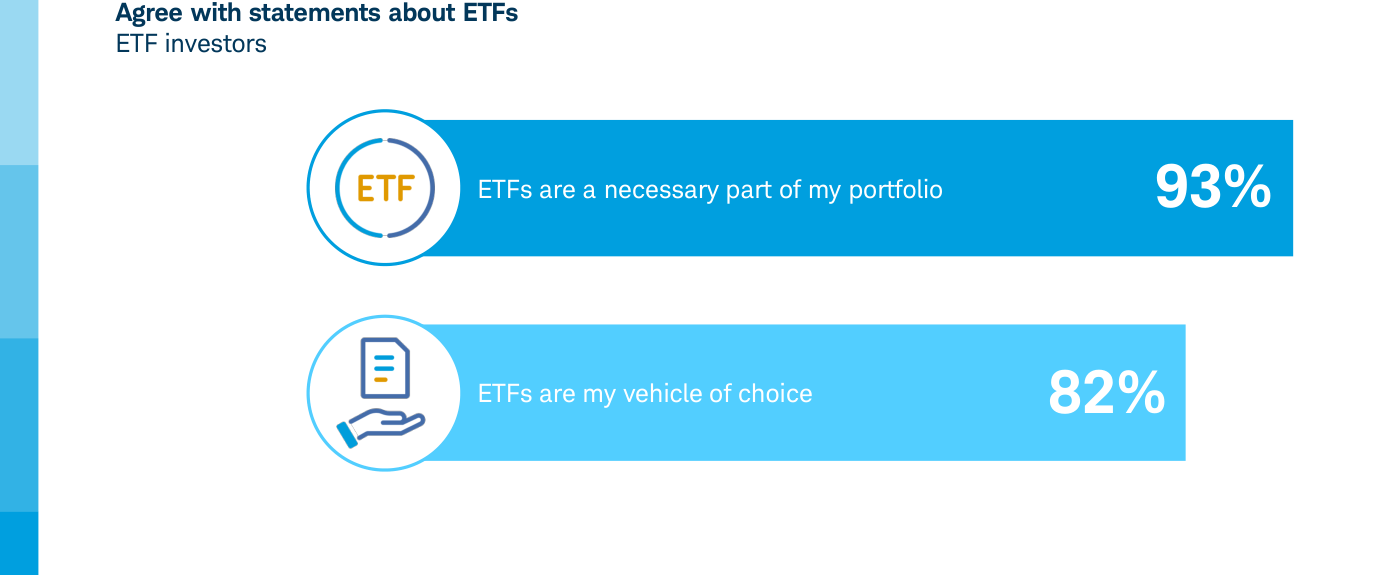 Agree with statements about ETFs
ETF investors

ETF

ETFs are a necessary part of my portfolio 93%

ETFs are my vehicle of choice 82%